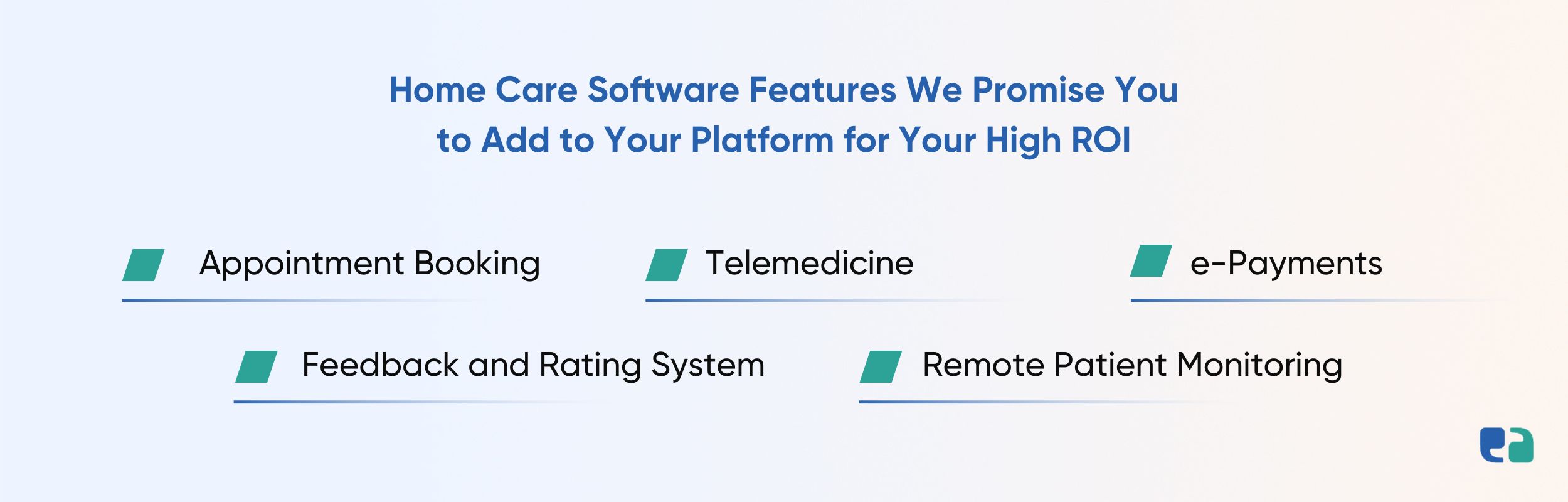 Home Care Software Features We Promise You to Add to Your Platform for Your High ROI

Appointment Booking

Telemedicine

e-Payments

Feedback and Rating System

Remote Patient Monitoring

ea